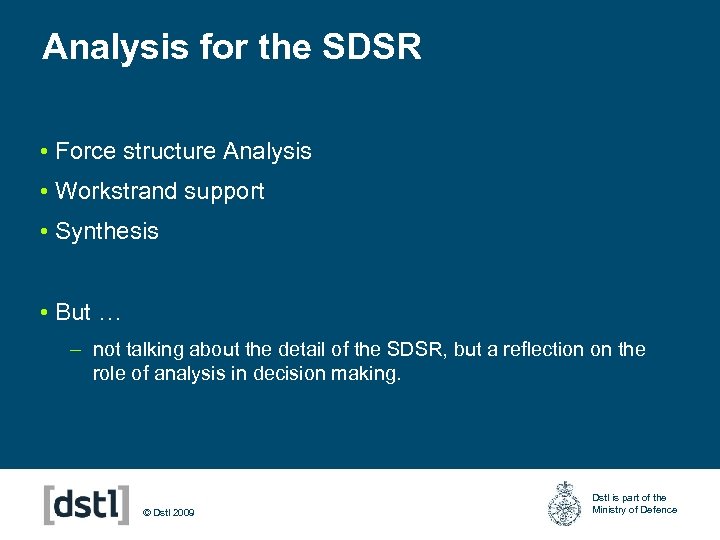 Analysis for the SDSR

• Force structure Analysis
• Workstrand support
• Synthesis

• But …
– not talking about the detail of the SDSR, but a reflection on the role of analysis in decision making.

[dstl]

© Dstl 2009

Dstl is part of the Ministry of Defence